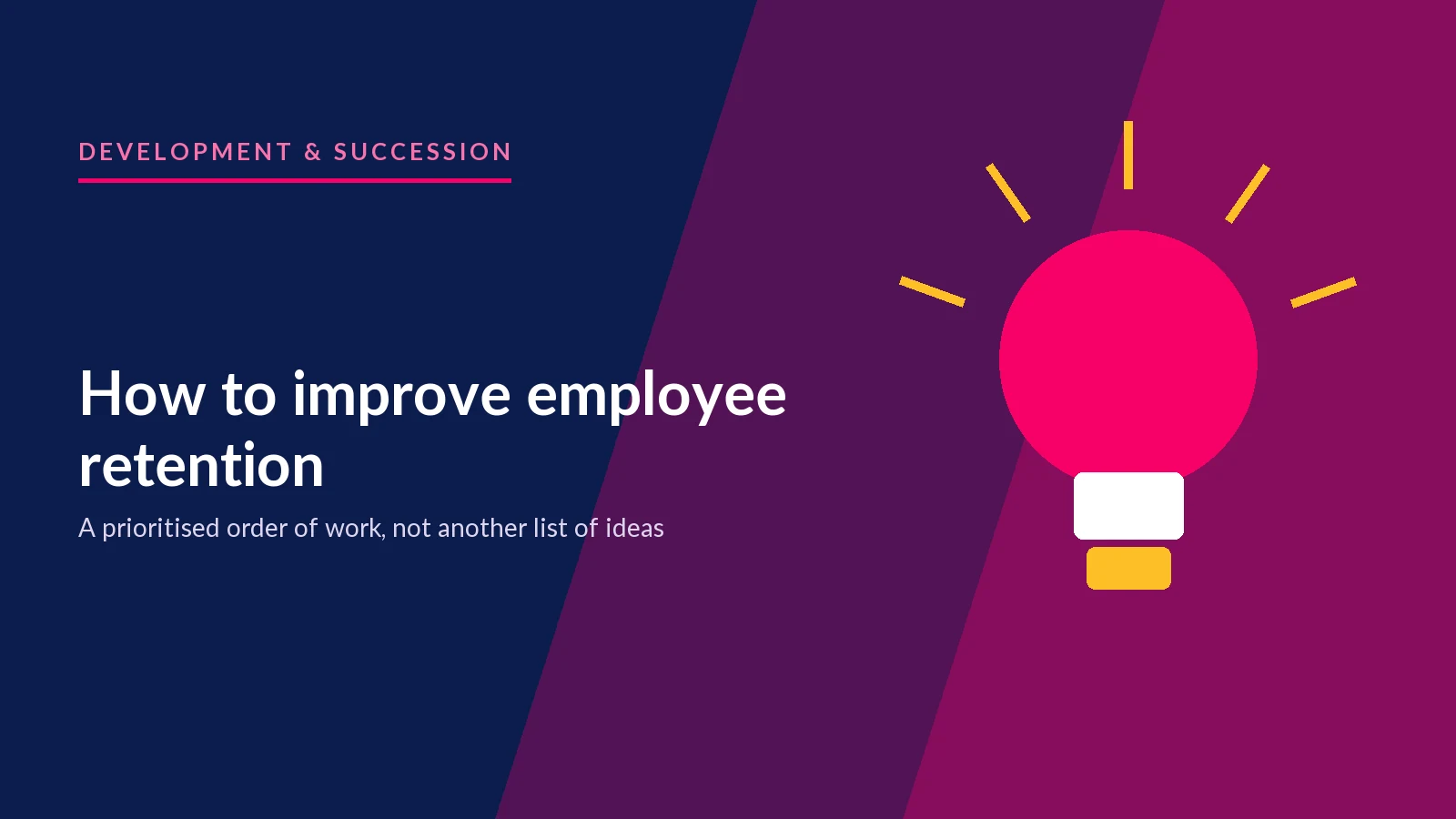 DEVELOPMENT & SUCCESSION

How to improve employee retention

A prioritised order of work, not another list of ideas